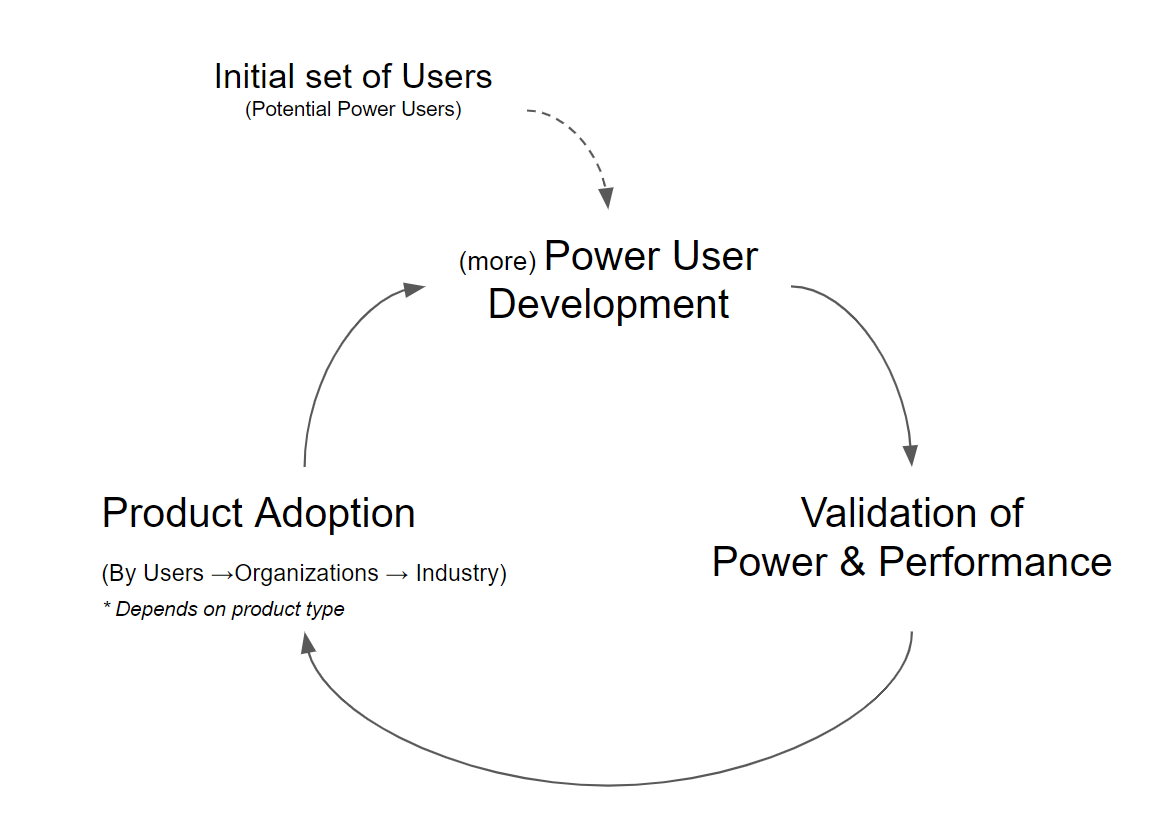 Initial set of Users
(Potential Power Users)

(more) Power User Development

Validation of Power & Performance

Product Adoption

(By Users →Organizations → Industry)

* Depends on product type